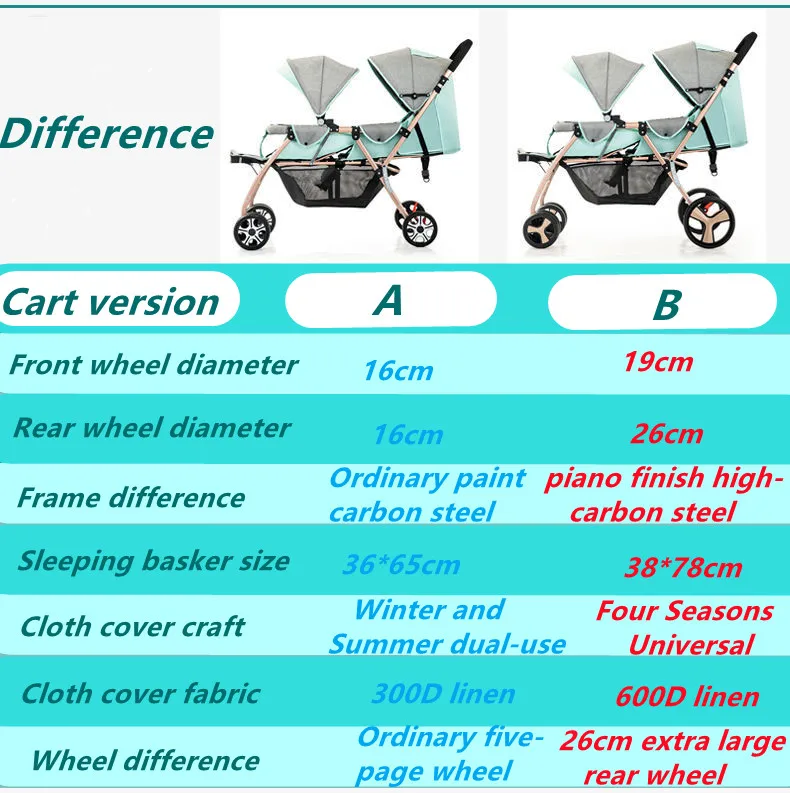 Difference

| Cart version | A | B |
|---|---|---|
| Front wheel diameter | 16cm | 19cm |
| Rear wheel diameter | 16cm | 26cm |
| Frame difference | Ordinary paint carbon steel | piano finish high-carbon steel |
| Sleeping basker size | 36*65cm | 38*78cm |
| Cloth cover craft | Winter and Summer dual-use | Four Seasons Universal |
| Cloth cover fabric | 300D linen | 600D linen |
| Wheel difference | Ordinary five-page wheel | 26cm extra large rear wheel |